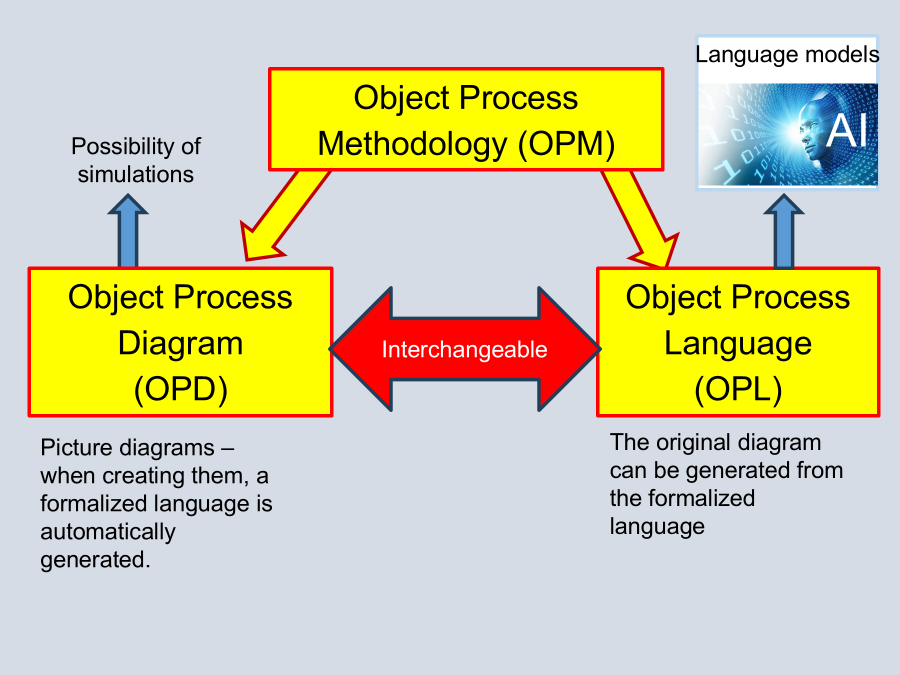 Language models

AI

Object Process Methodology (OPM)

Possibility of simulations

Object Process Diagram (OPD)

Interchangeable

Object Process Language (OPL)

Picture diagrams – when creating them, a formalized language is automatically generated.

The original diagram can be generated from the formalized language